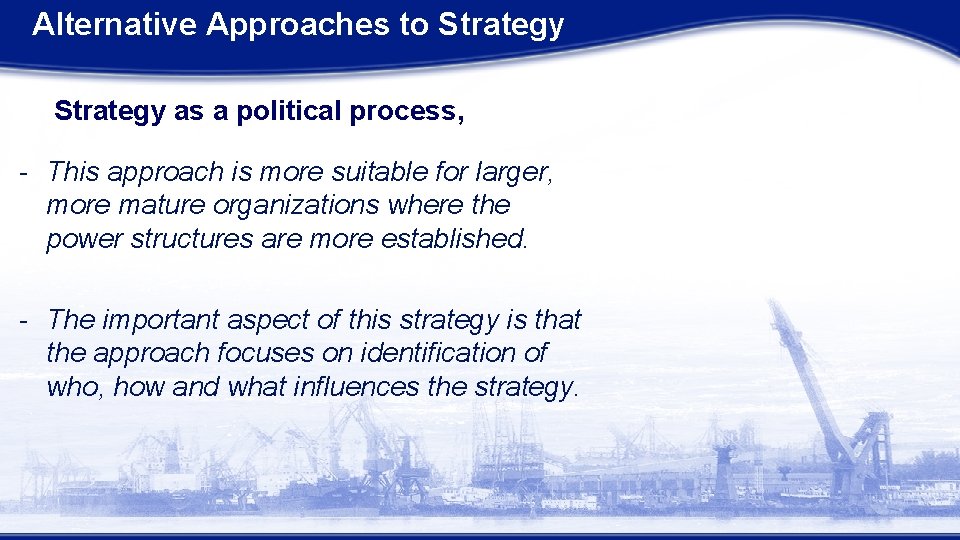 Alternative Approaches to Strategy

Strategy as a political process,

- This approach is more suitable for larger, more mature organizations where the power structures are more established.

- The important aspect of this strategy is that the approach focuses on identification of who, how and what influences the strategy.